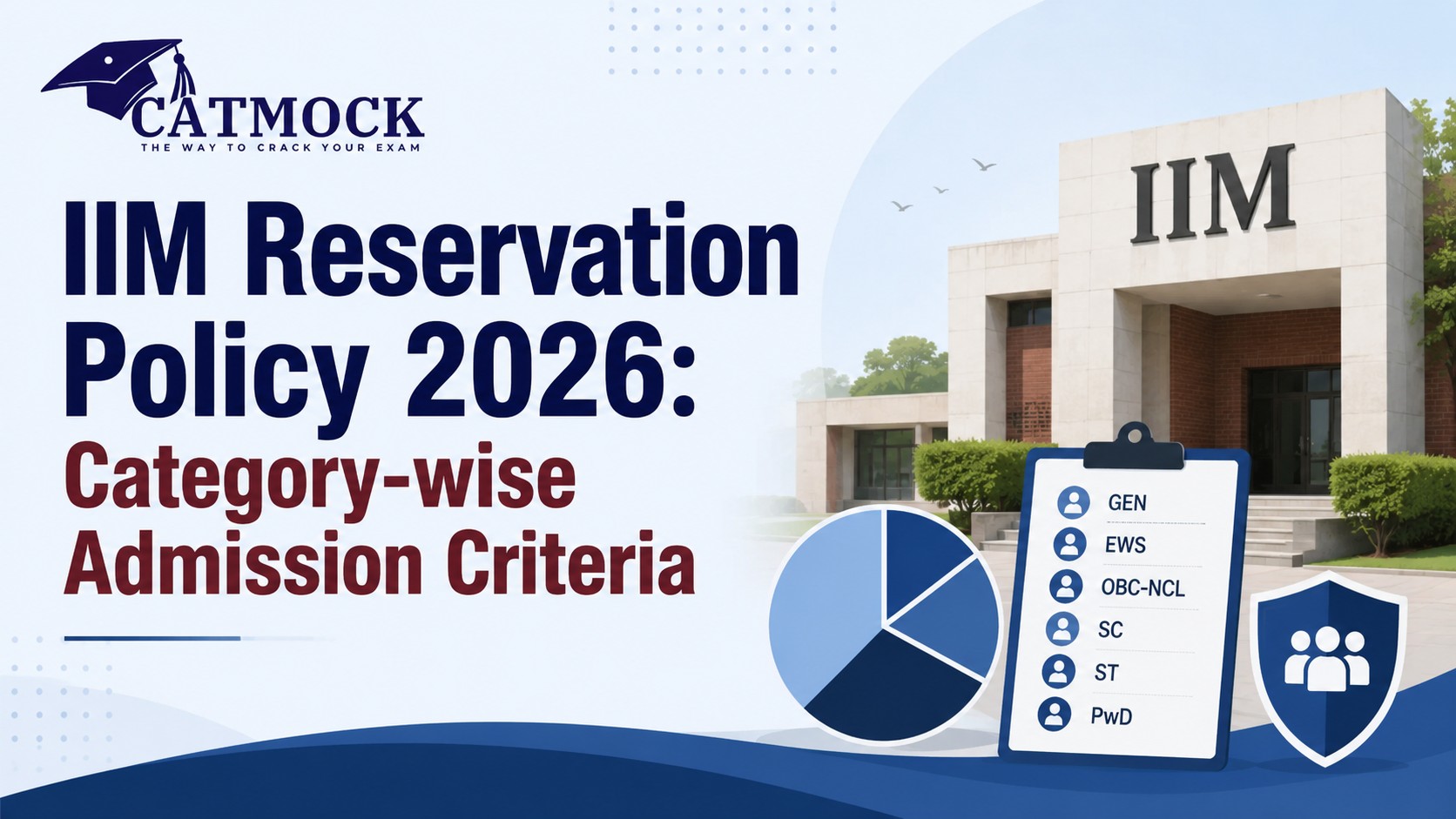 CATMOCK
THE WAY TO CRACK YOUR EXAM

IIM Reservation Policy 2026: Category-wise Admission Criteria

IIM

GEN
EWS
OBC-NCL
SC
ST
PwD